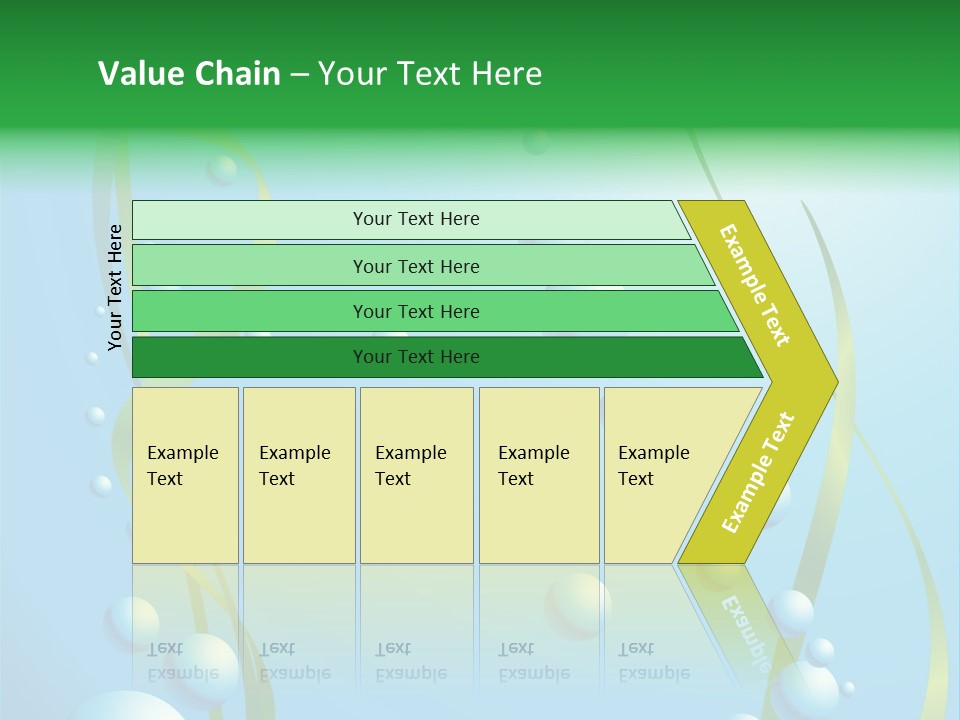 Value Chain – Your Text Here

Your Text Here

Your Text Here

Your Text Here

Your Text Here

Your Text Here

Example Text

Example Text

Example Text

Example Text

Example Text

Example Text

Example Text